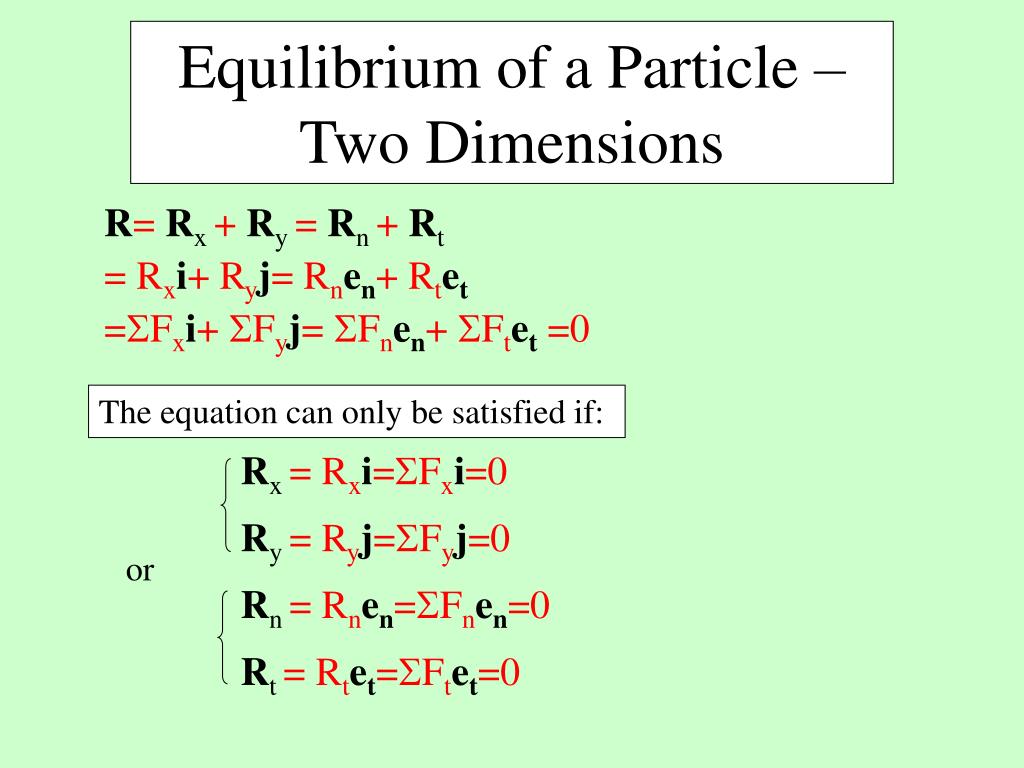 Equilibrium of a Particle – Two Dimensions

$\mathbf{R} = \mathbf{R}_x + \mathbf{R}_y = \mathbf{R}_n + \mathbf{R}_t$
$= R_x\mathbf{i} + R_y\mathbf{j} = R_n\mathbf{e_n} + R_t\mathbf{e_t}$
$= \Sigma F_x\mathbf{i} + \Sigma F_y\mathbf{j} = \Sigma F_n\mathbf{e_n} + \Sigma F_t\mathbf{e_t} = 0$

The equation can only be satisfied if:

$\mathbf{R}_x = R_x\mathbf{i} = \Sigma F_x\mathbf{i} = 0$
$\mathbf{R}_y = R_y\mathbf{j} = \Sigma F_y\mathbf{j} = 0$

or

$\mathbf{R}_n = R_n\mathbf{e_n} = \Sigma F_n\mathbf{e_n} = 0$
$\mathbf{R}_t = R_t\mathbf{e_t} = \Sigma F_t\mathbf{e_t} = 0$